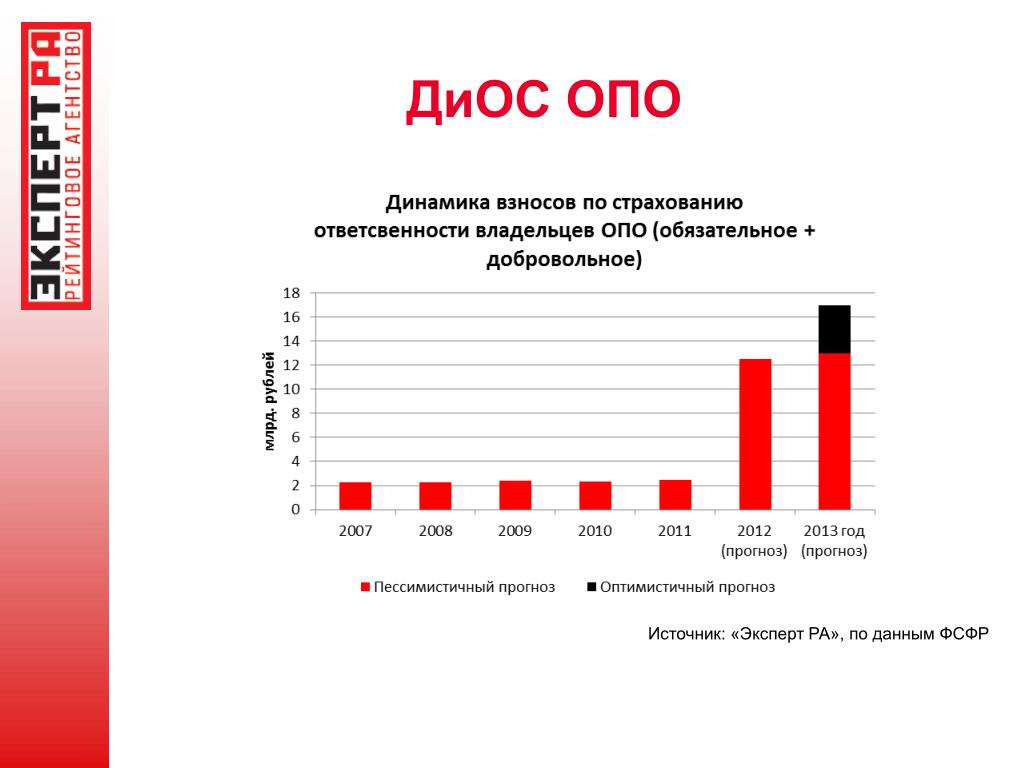 ЭКСПЕРТ РА
РЕЙТИНГОВОЕ АГЕНТСТВО

ДиОС ОПО

Динамика взносов по страхованию ответсвенности владельцев ОПО (обязательное + добровольное)

млрд. рублей

18
16
14
12
10
8
6
4
2
0

2007
2008
2009
2010
2011
2012 (прогноз)
2013 год (прогноз)

Пессимистичный прогноз
Оптимистичный прогноз

Источник: «Эксперт РА», по данным ФСФР